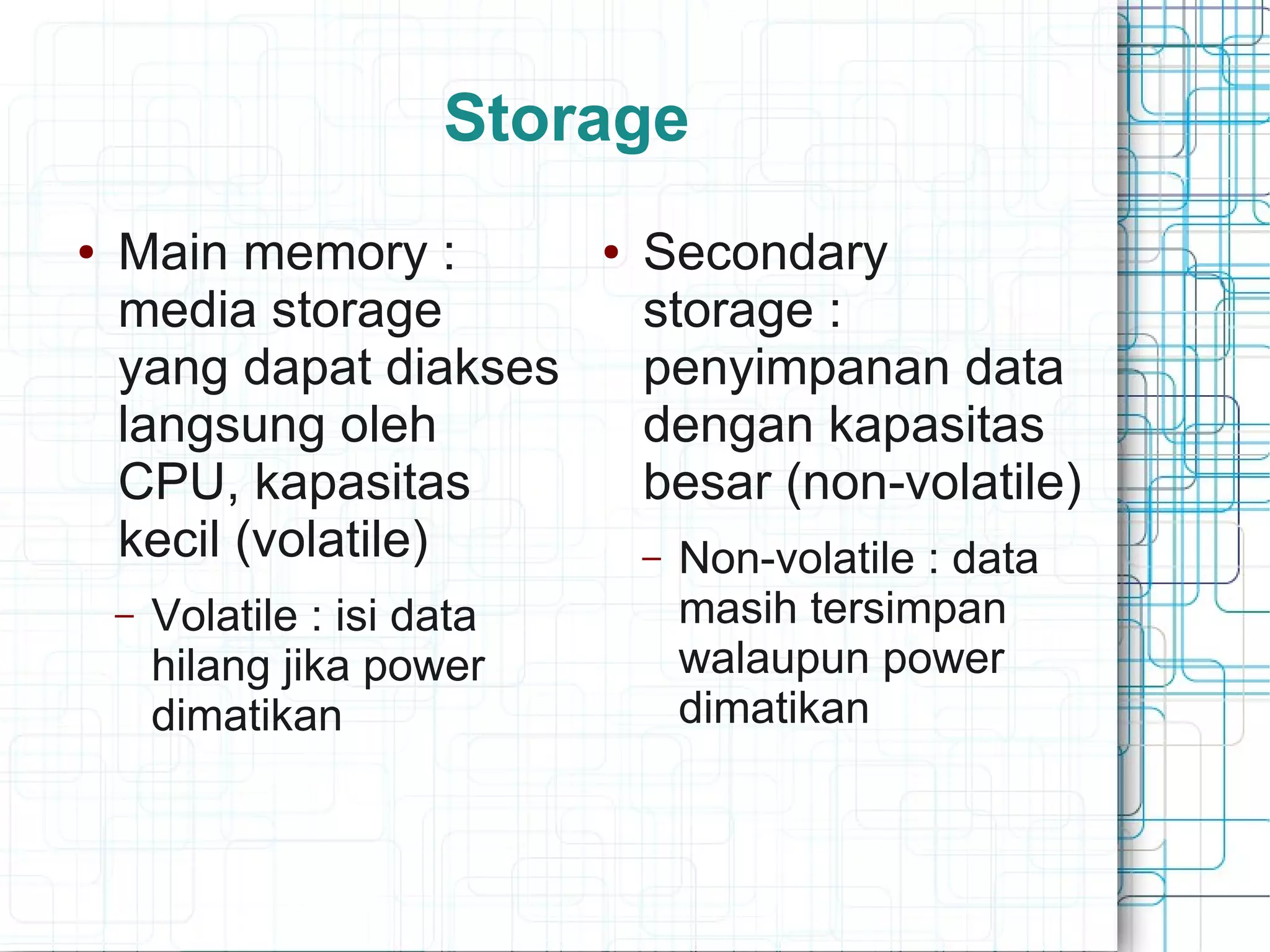 Storage

• Main memory : media storage yang dapat diakses langsung oleh CPU, kapasitas kecil (volatile)
– Volatile : isi data hilang jika power dimatikan

• Secondary storage : penyimpanan data dengan kapasitas besar (non-volatile)
– Non-volatile : data masih tersimpan walaupun power dimatikan